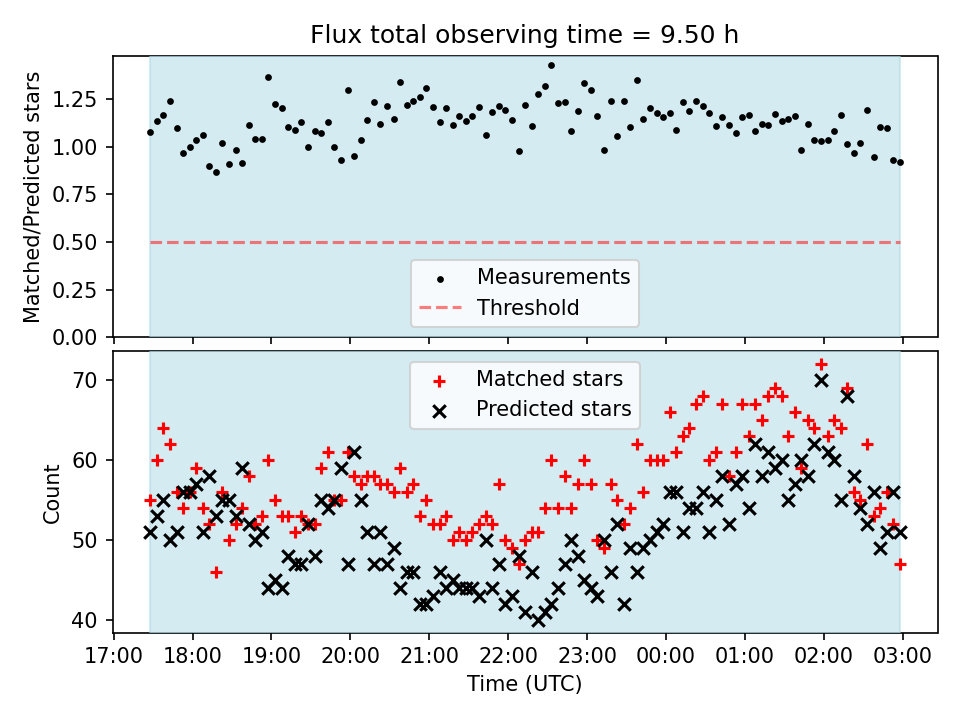 Flux total observing time = 9.50 h

Matched/Predicted stars

1.25
1.00
0.75
0.50
0.25
0.00

Measurements
Threshold

Matched stars
Predicted stars

Count

70
60
50
40

17:00 18:00 19:00 20:00 21:00 22:00 23:00 00:00 01:00 02:00 03:00

Time (UTC)